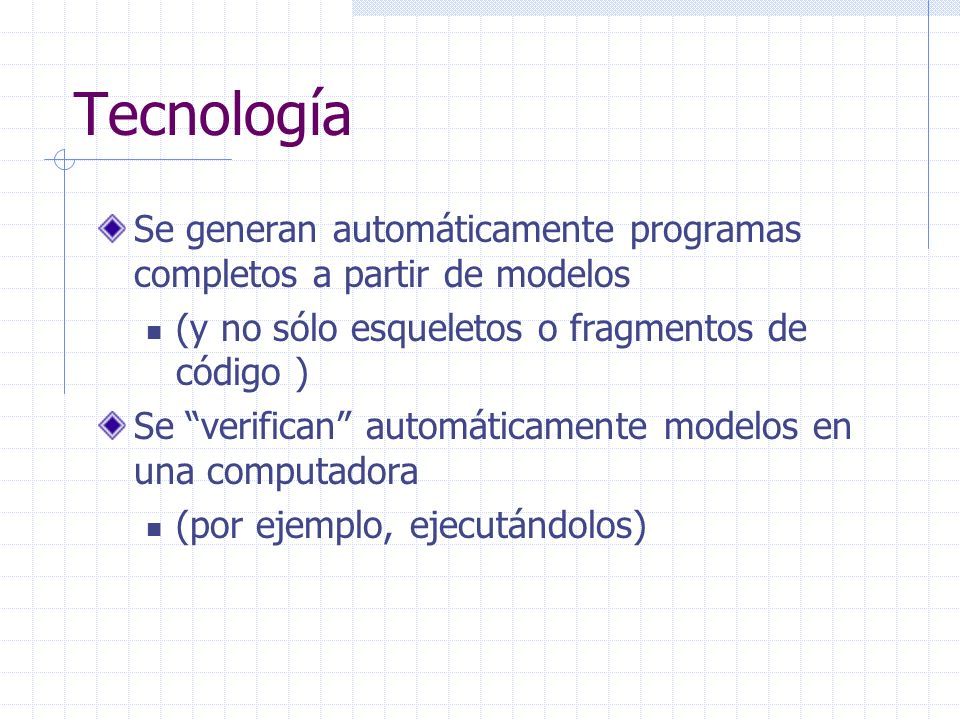 Tecnología

Se generan automáticamente programas completos a partir de modelos

(y no sólo esqueletos o fragmentos de código )

Se “verifican” automáticamente modelos en una computadora

(por ejemplo, ejecutándolos)